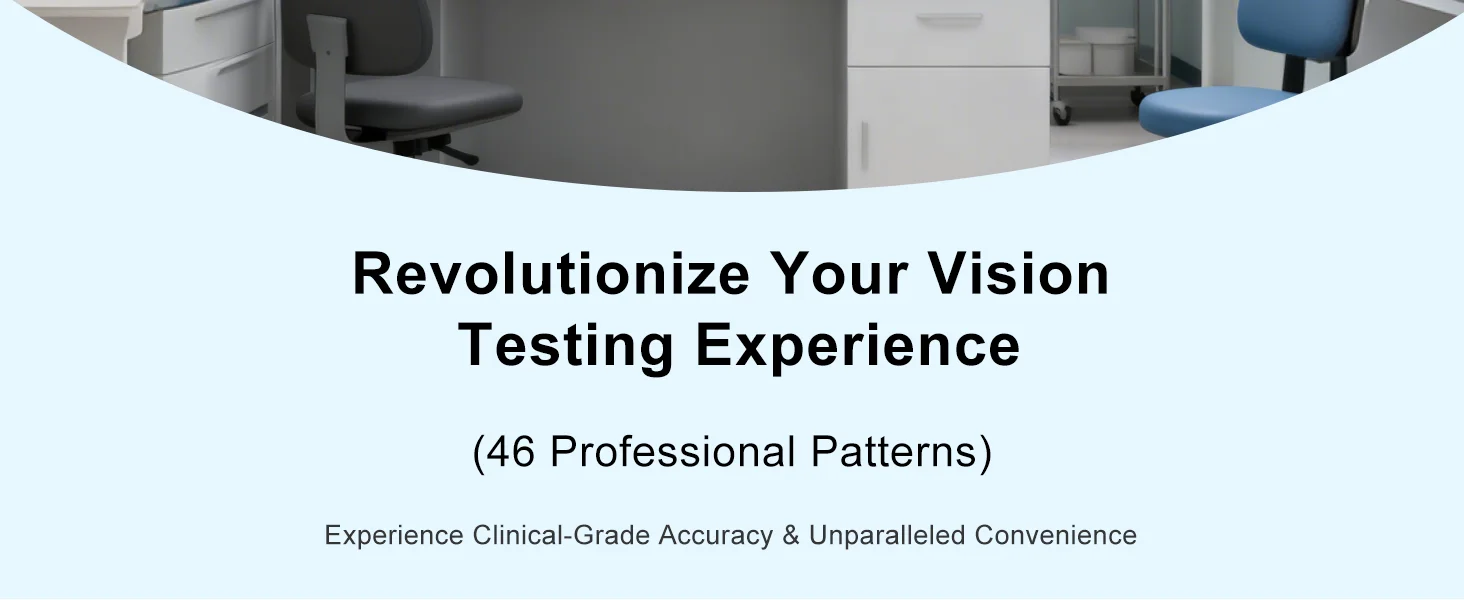 Revolutionize Your Vision Testing Experience

(46 Professional Patterns)

Experience Clinical-Grade Accuracy & Unparalleled Convenience